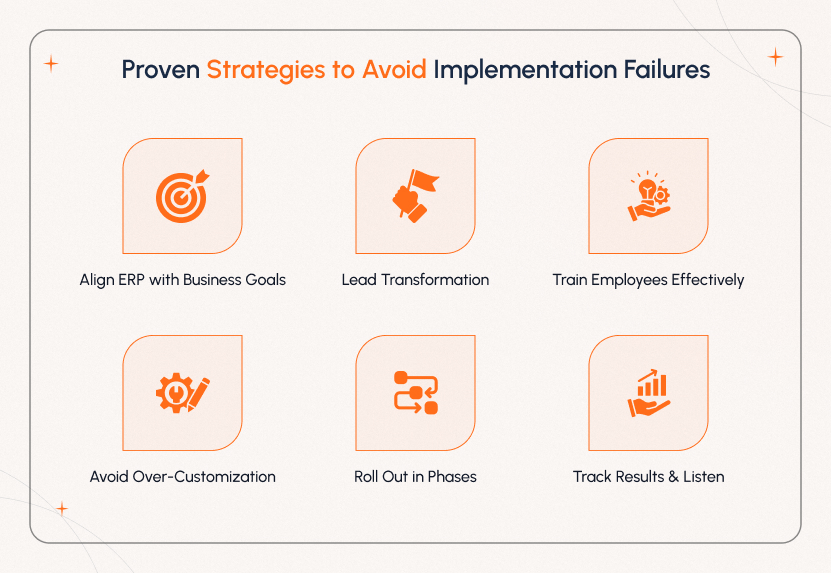 Proven Strategies to Avoid Implementation Failures

Align ERP with Business Goals

Lead Transformation

Train Employees Effectively

Avoid Over-Customization

Roll Out in Phases

Track Results & Listen